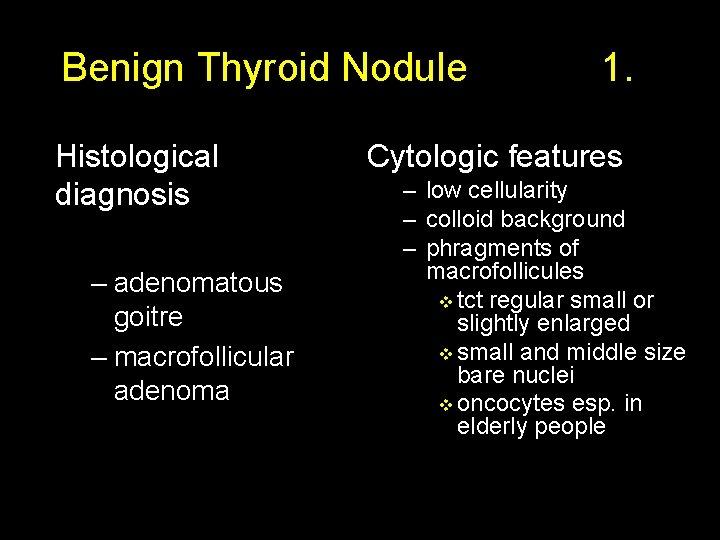 Benign Thyroid Nodule 1.

Histological diagnosis

– adenomatous goitre
– macrofollicular adenoma

Cytologic features
– low cellularity
– colloid background
– phragments of macrofollicules
❖ tct regular small or slightly enlarged
❖ small and middle size bare nuclei
❖ oncocytes esp. in elderly people